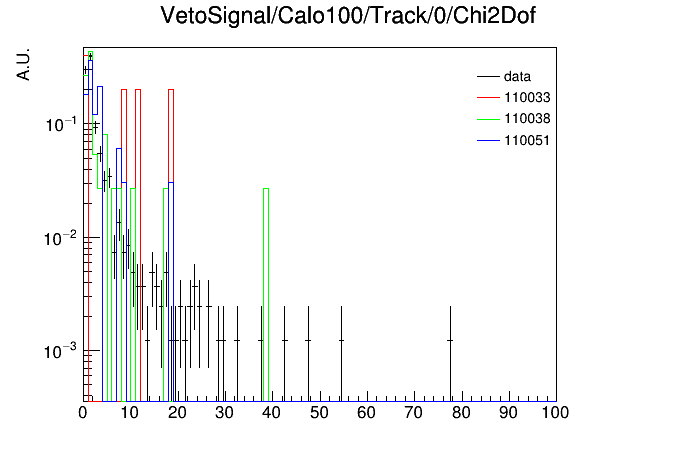 VetoSignal/Calo100/Track/0/Chi2Dof

A.U.

data
110033
110038
110051

$10^{-1}$
$10^{-2}$
$10^{-3}$

0
10
20
30
40
50
60
70
80
90
100